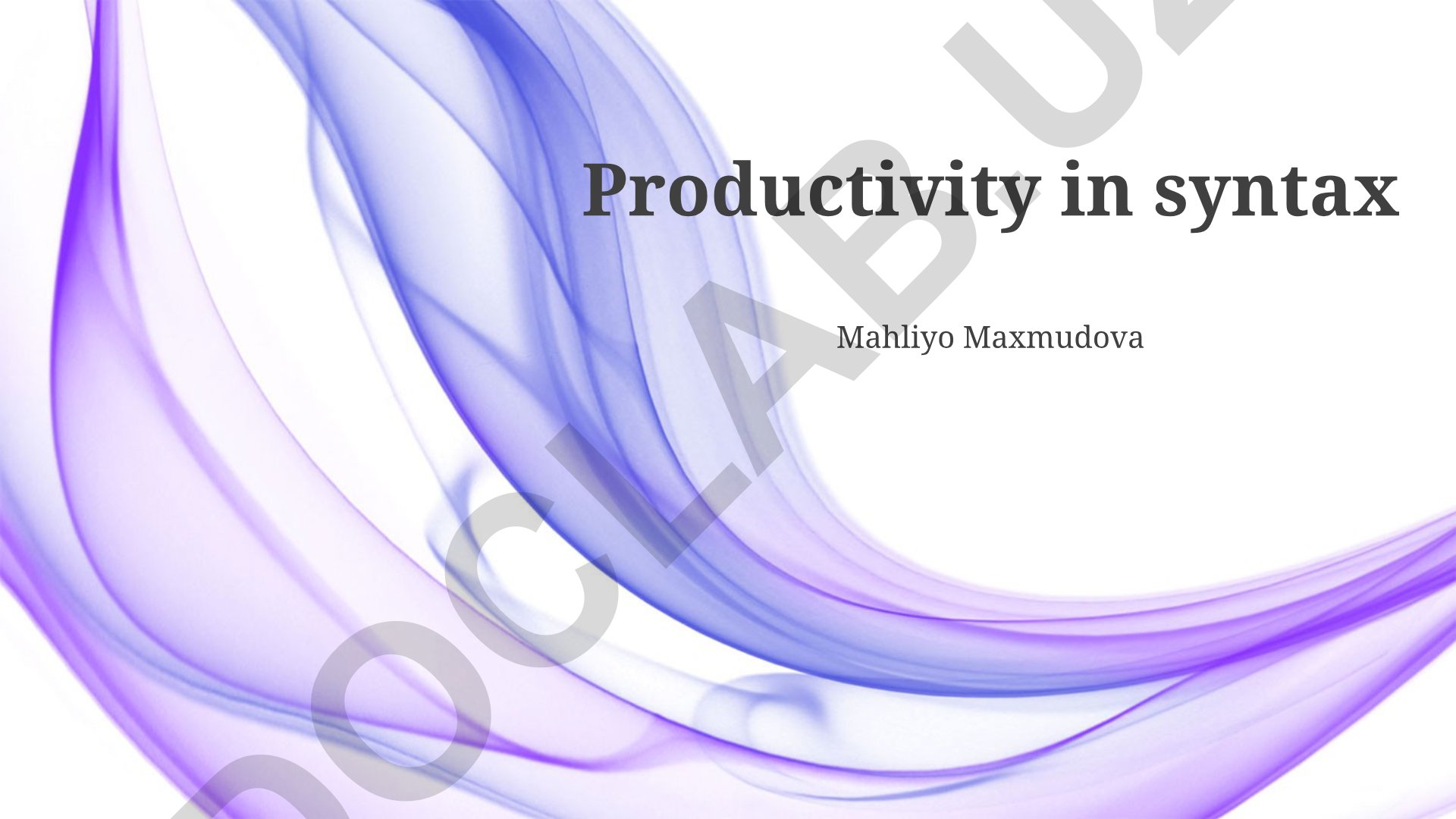 Productivity in syntax

Mahliyo Maxmudova

DOCLAB.UZ